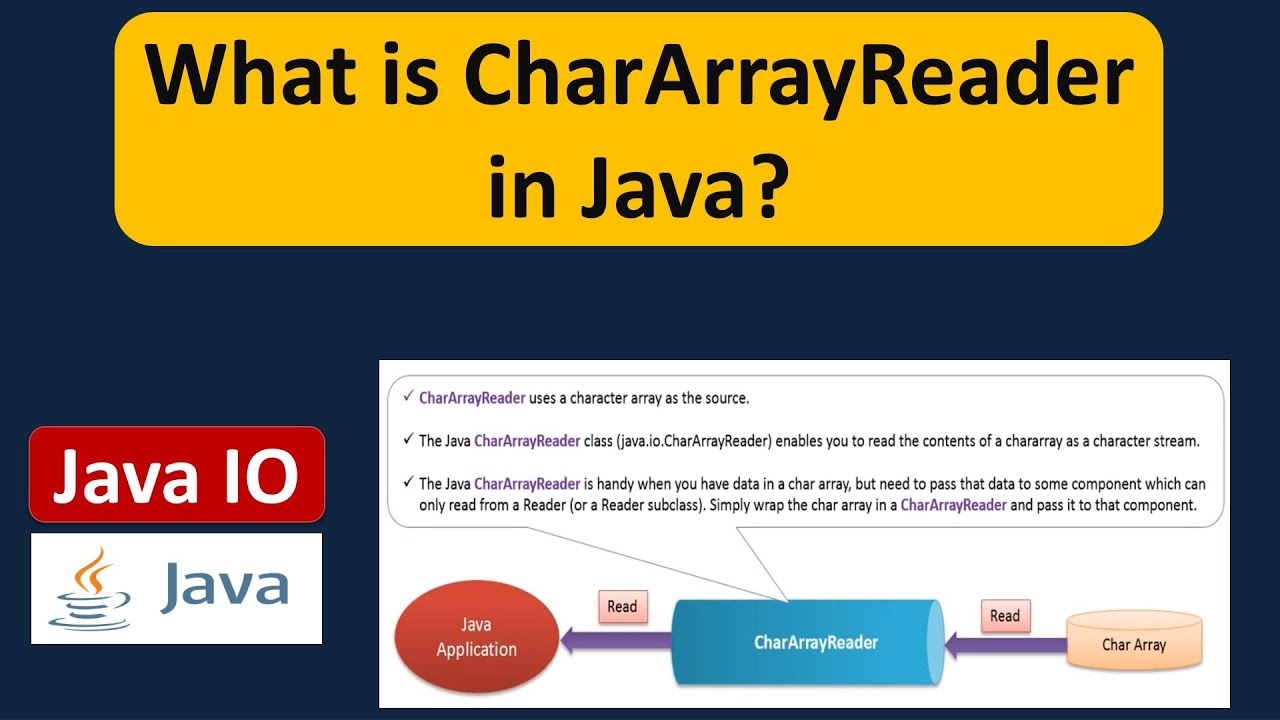 What is CharArrayReader in Java?

Java IO

Java

✓ CharArrayReader uses a character array as the source.

✓ The Java CharArrayReader class (java.io.CharArrayReader) enables you to read the contents of a chararray as a character stream.

✓ The Java CharArrayReader is handy when you have data in a char array, but need to pass that data to some component which can only read from a Reader (or a Reader subclass). Simply wrap the char array in a CharArrayReader and pass it to that component.

Java Application

Read

CharArrayReader

Read

Char Array